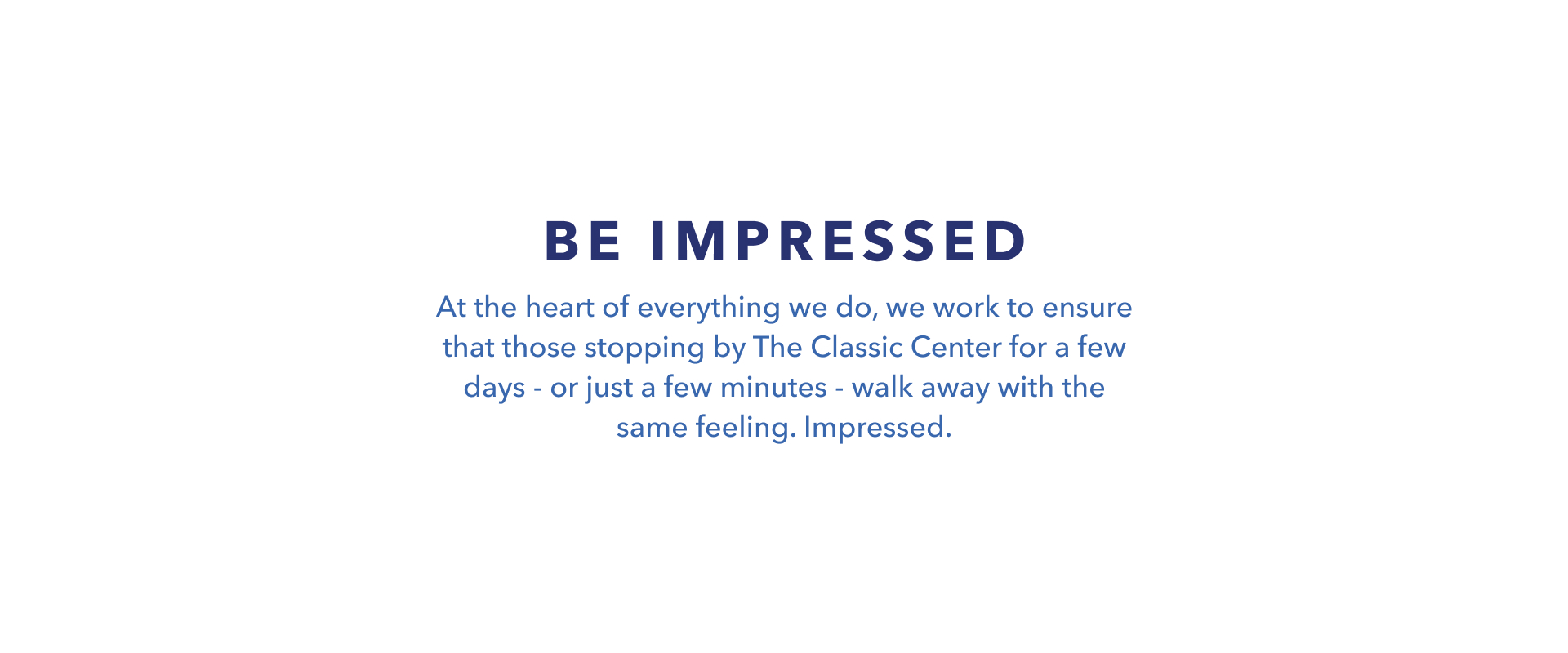 BE IMPRESSED

At the heart of everything we do, we work to ensure that those stopping by The Classic Center for a few days - or just a few minutes - walk away with the same feeling. Impressed.